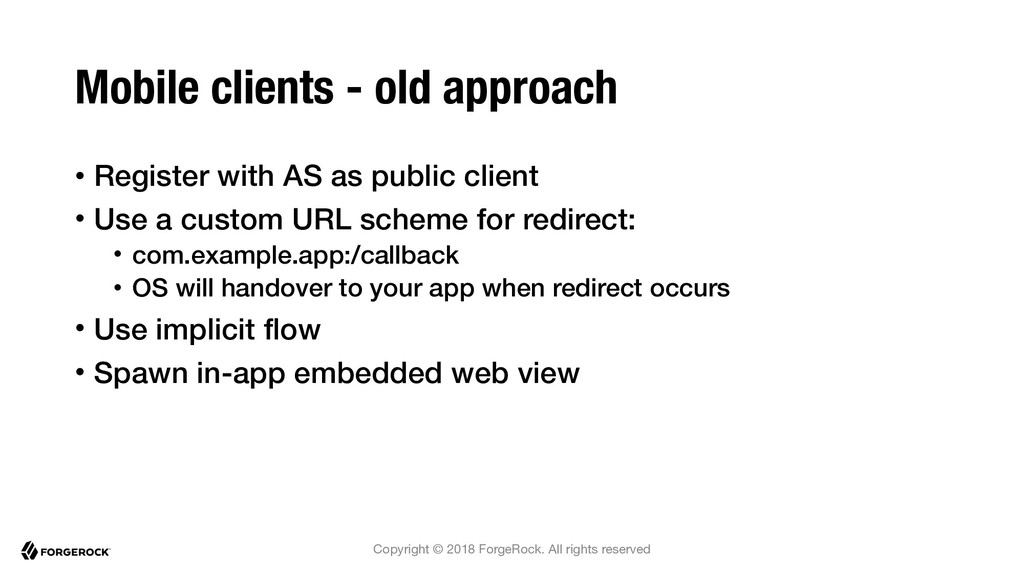 Mobile clients - old approach

• Register with AS as public client

• Use a custom URL scheme for redirect:

• com.example.app:/callback

• OS will handover to your app when redirect occurs

• Use implicit flow

• Spawn in-app embedded web view

FORGEROCK

Copyright © 2018 ForgeRock. All rights reserved